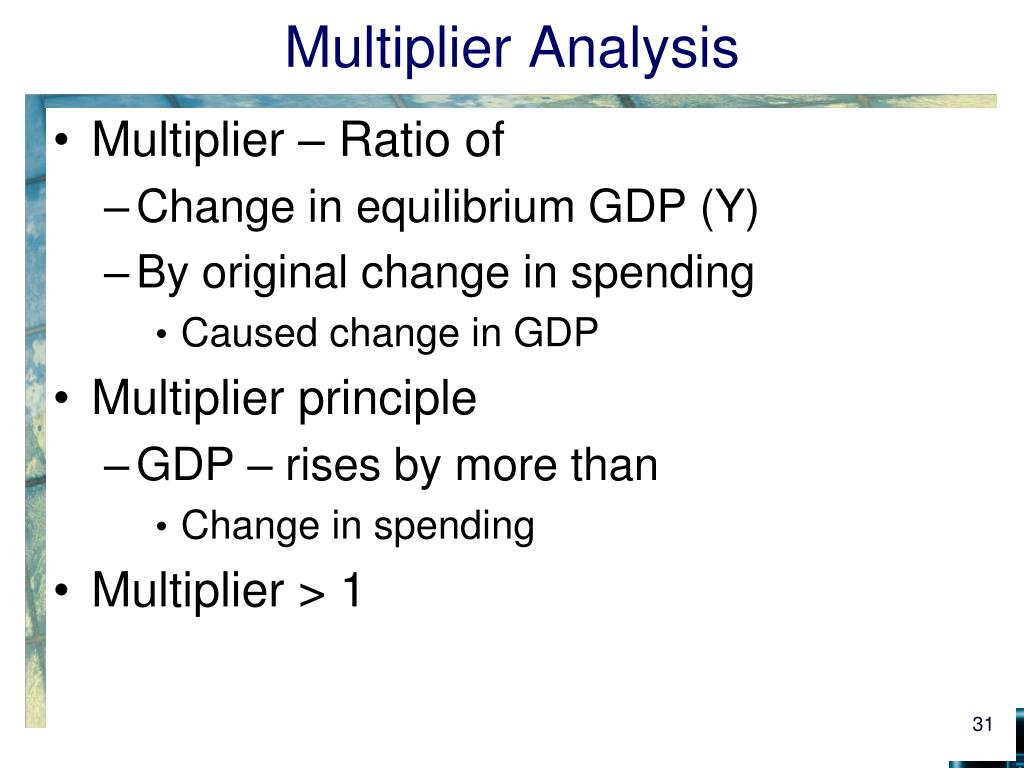 Multiplier Analysis

• Multiplier – Ratio of
– Change in equilibrium GDP (Y)
– By original change in spending
• Caused change in GDP
• Multiplier principle
– GDP – rises by more than
• Change in spending
• Multiplier > 1

31